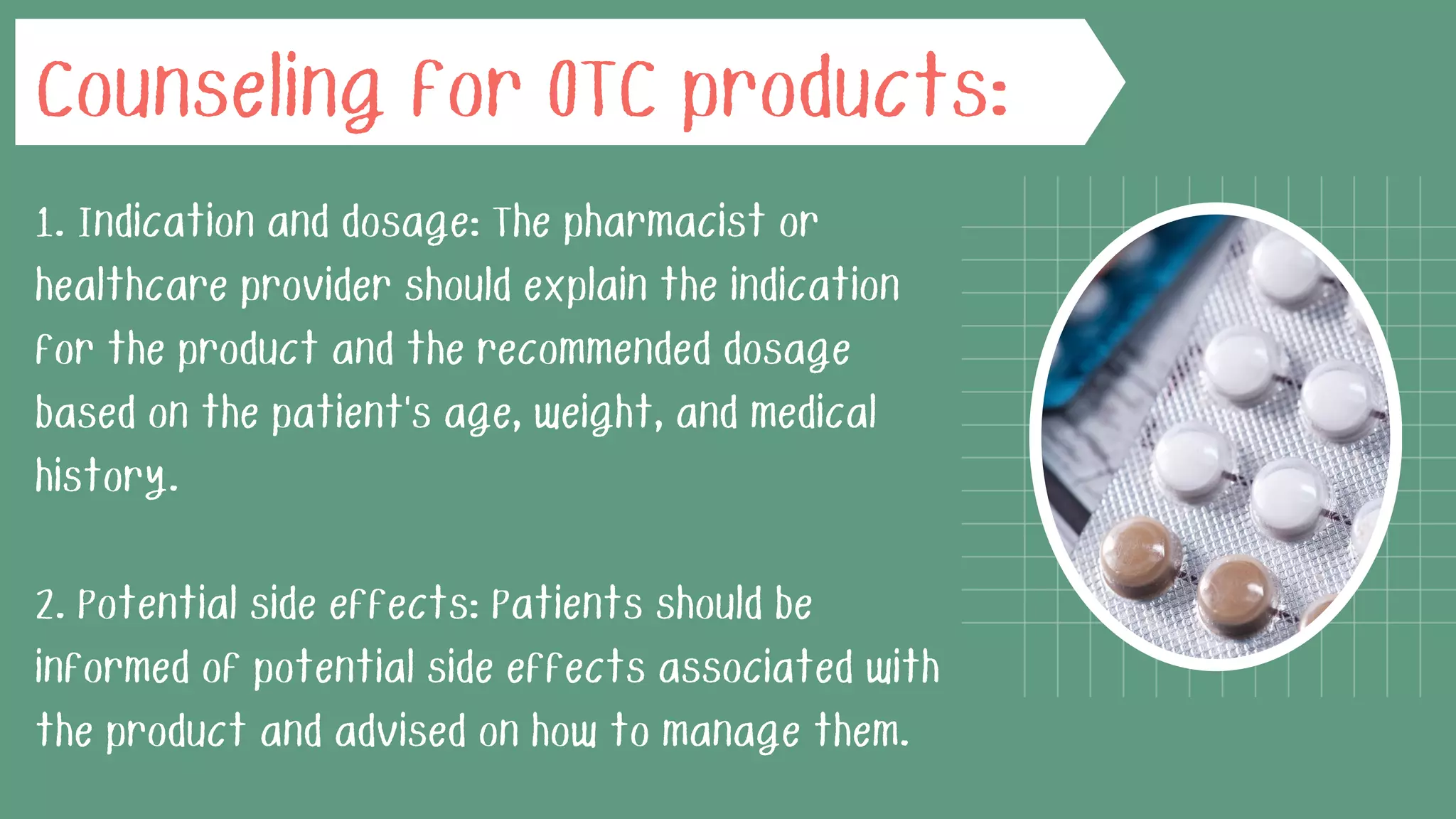 Counseling for OTC products:

1. Indication and dosage: The pharmacist or healthcare provider should explain the indication for the product and the recommended dosage based on the patient's age, weight, and medical history.

2. Potential side effects: Patients should be informed of potential side effects associated with the product and advised on how to manage them.